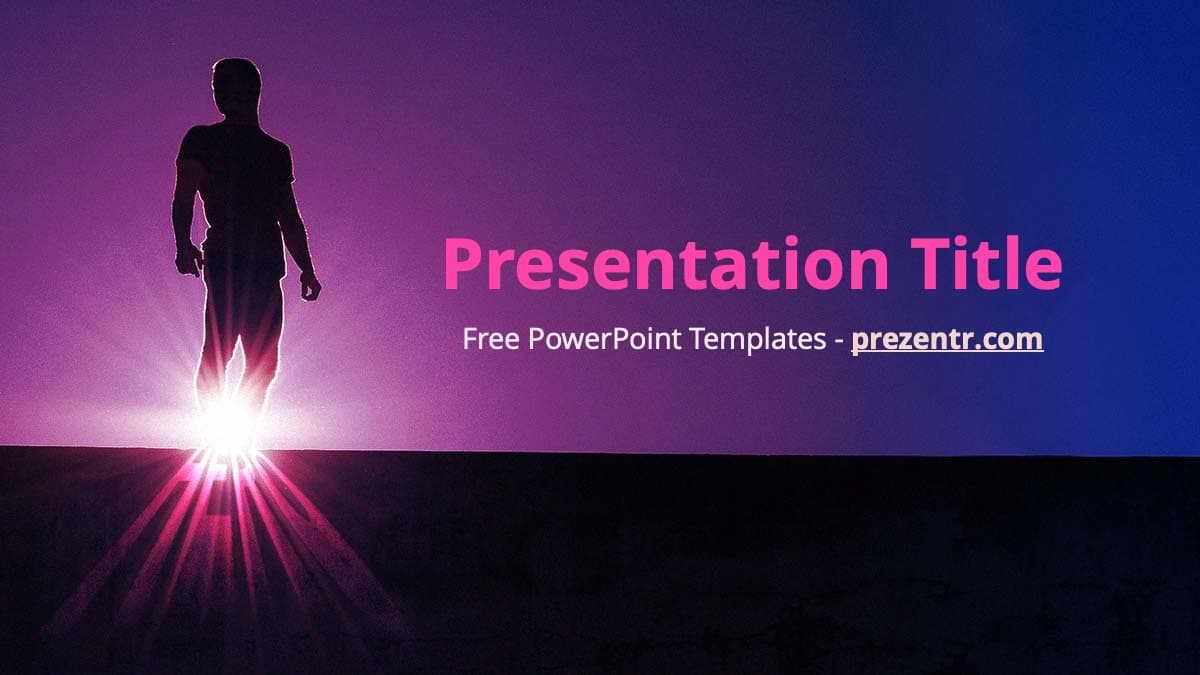 Presentation Title

Free PowerPoint Templates - prezentr.com